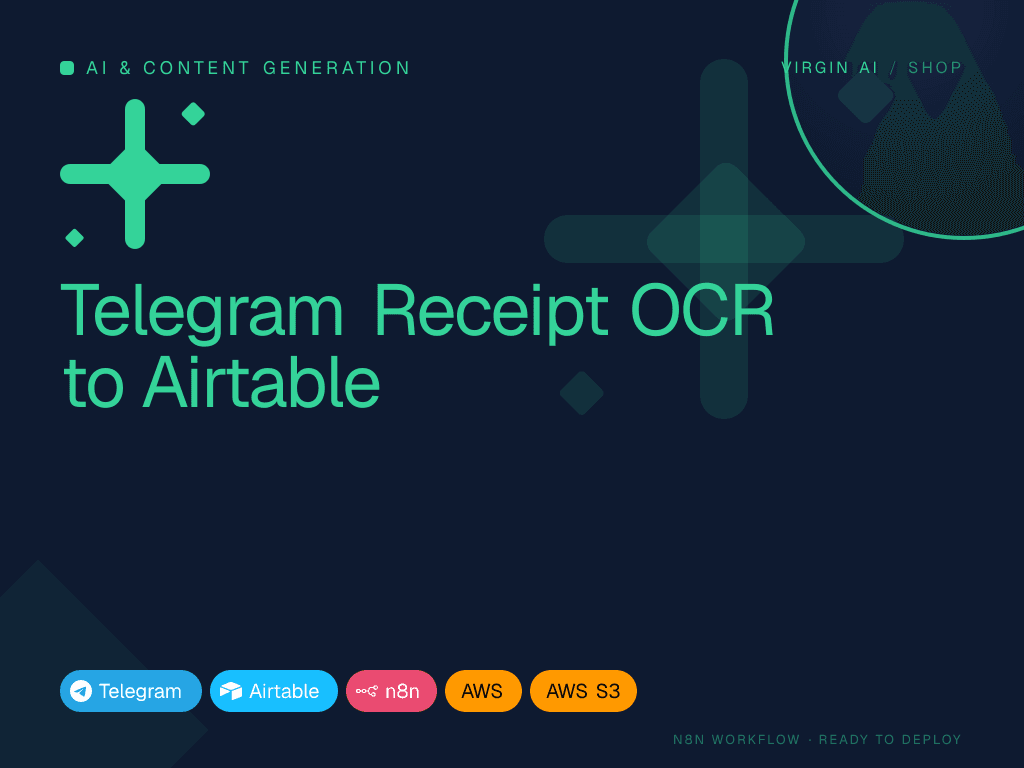 AI & CONTENT GENERATION

VIRGIN AI / SHOP

Telegram Receipt OCR to Airtable

Telegram Airtable n8n AWS AWS S3

N8N WORKFLOW · READY TO DEPLOY